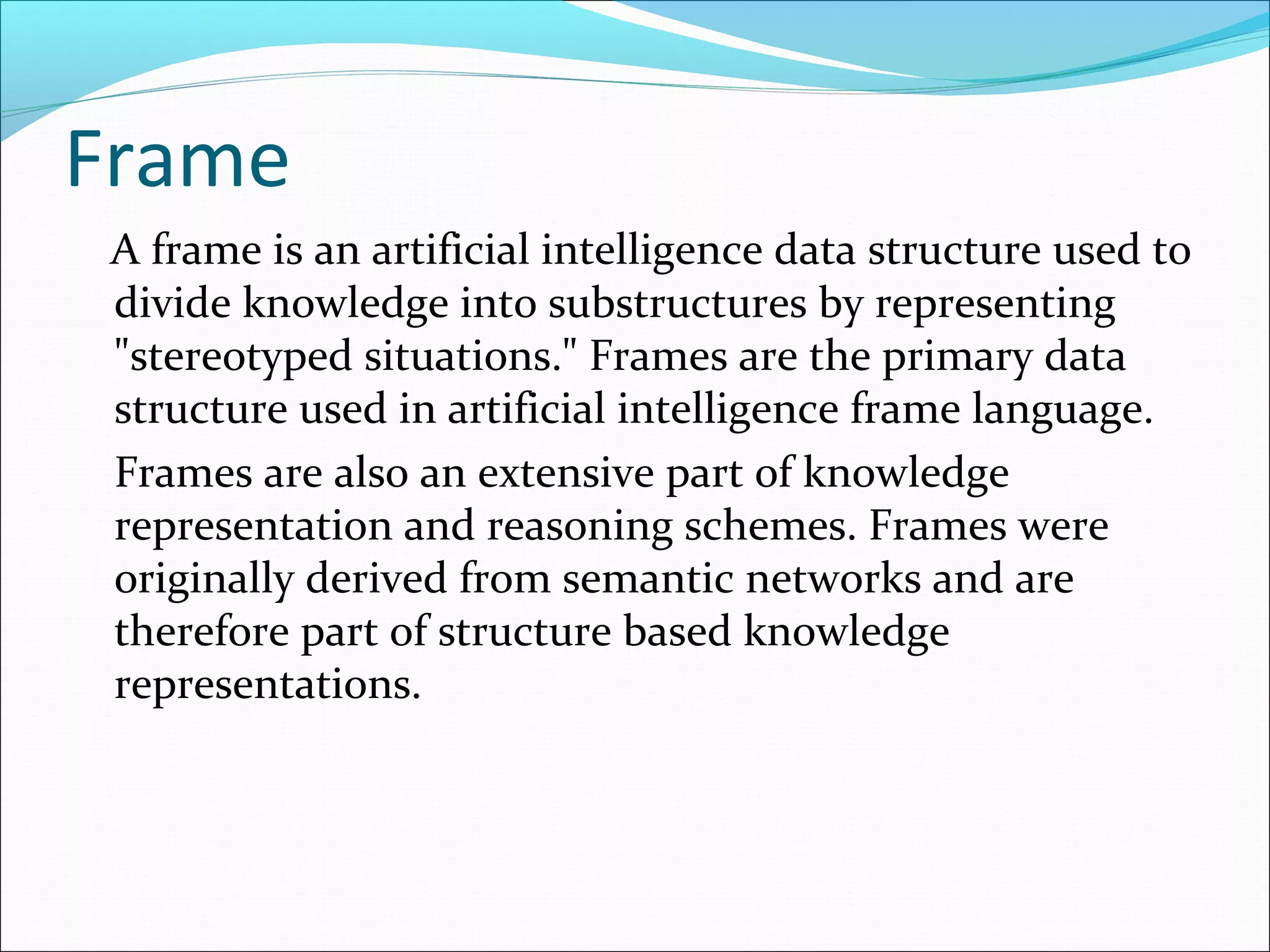 Frame

A frame is an artificial intelligence data structure used to divide knowledge into substructures by representing "stereotyped situations." Frames are the primary data structure used in artificial intelligence frame language.

Frames are also an extensive part of knowledge representation and reasoning schemes. Frames were originally derived from semantic networks and are therefore part of structure based knowledge representations.